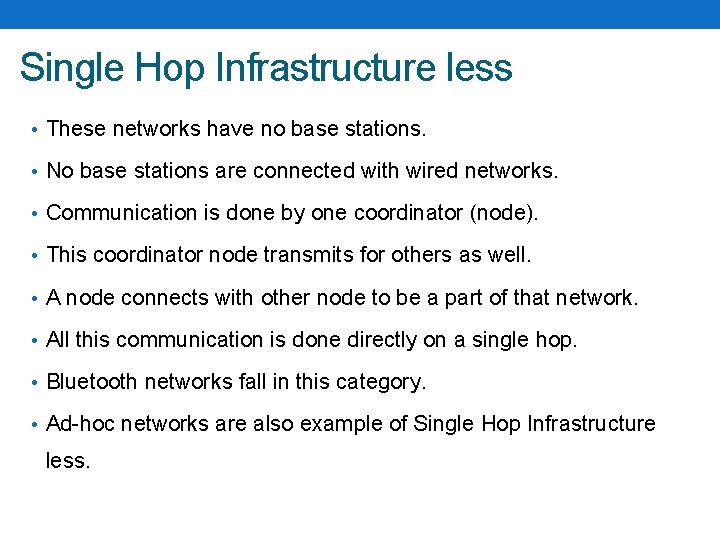 Single Hop Infrastructure less

• These networks have no base stations.

• No base stations are connected with wired networks.

• Communication is done by one coordinator (node).

• This coordinator node transmits for others as well.

• A node connects with other node to be a part of that network.

• All this communication is done directly on a single hop.

• Bluetooth networks fall in this category.

• Ad-hoc networks are also example of Single Hop Infrastructure less.